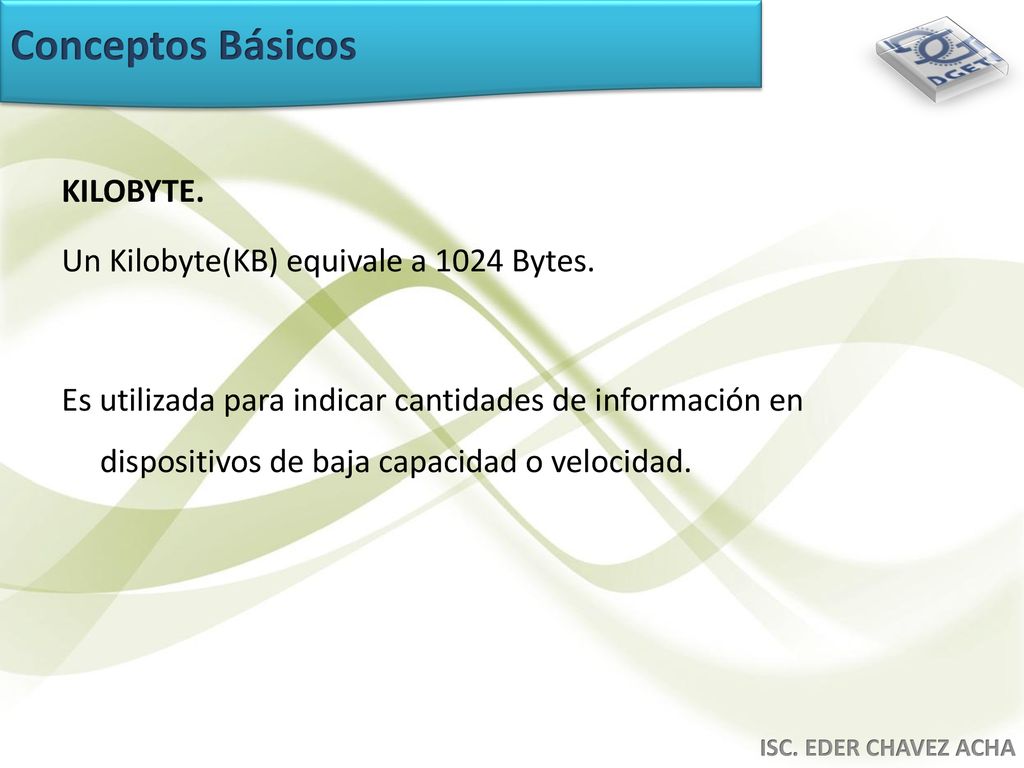 Conceptos Básicos

DGETI

KILOBYTE.

Un Kilobyte(KB) equivale a 1024 Bytes.

Es utilizada para indicar cantidades de información en dispositivos de baja capacidad o velocidad.

ISC. EDER CHAVEZ ACHA